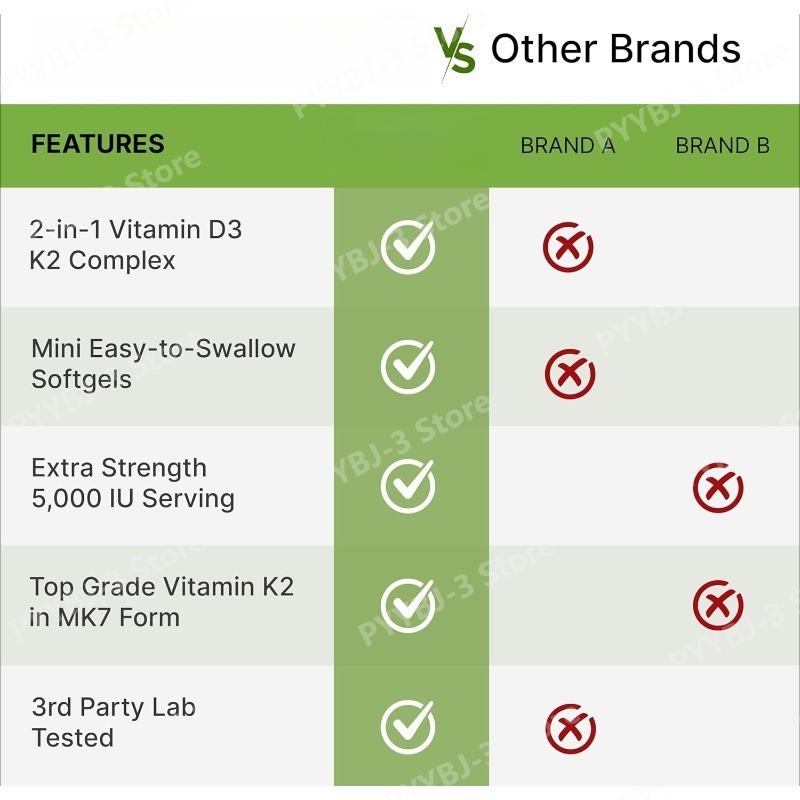 VS Other Brands

| FEATURES | | BRAND A | BRAND B |
|---|---|---|---|
| 2-in-1 Vitamin D3 K2 Complex | ✓ | ✗ | |
| Mini Easy-to-Swallow Softgels | ✓ | ✗ | |
| Extra Strength 5,000 IU Serving | ✓ | | ✗ |
| Top Grade Vitamin K2 in MK7 Form | ✓ | | ✗ |
| 3rd Party Lab Tested | ✓ | ✗ | |

PYYBJ-3 Store